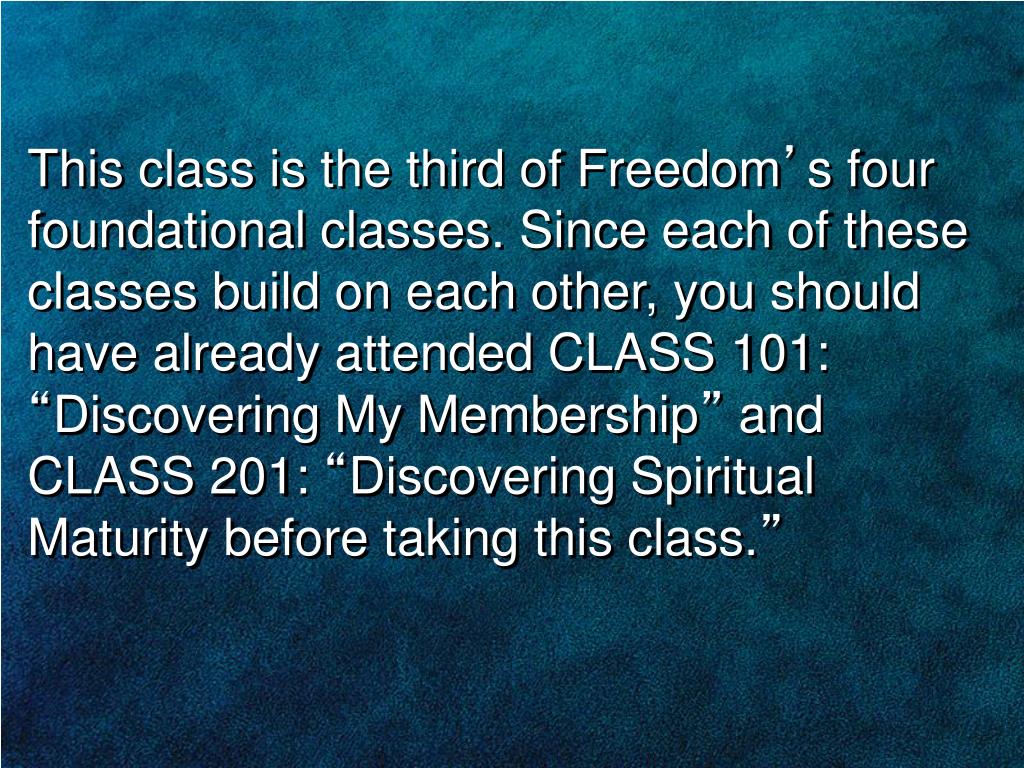 This class is the third of Freedom’s four foundational classes. Since each of these classes build on each other, you should have already attended CLASS 101: “Discovering My Membership” and CLASS 201: “Discovering Spiritual Maturity before taking this class.”